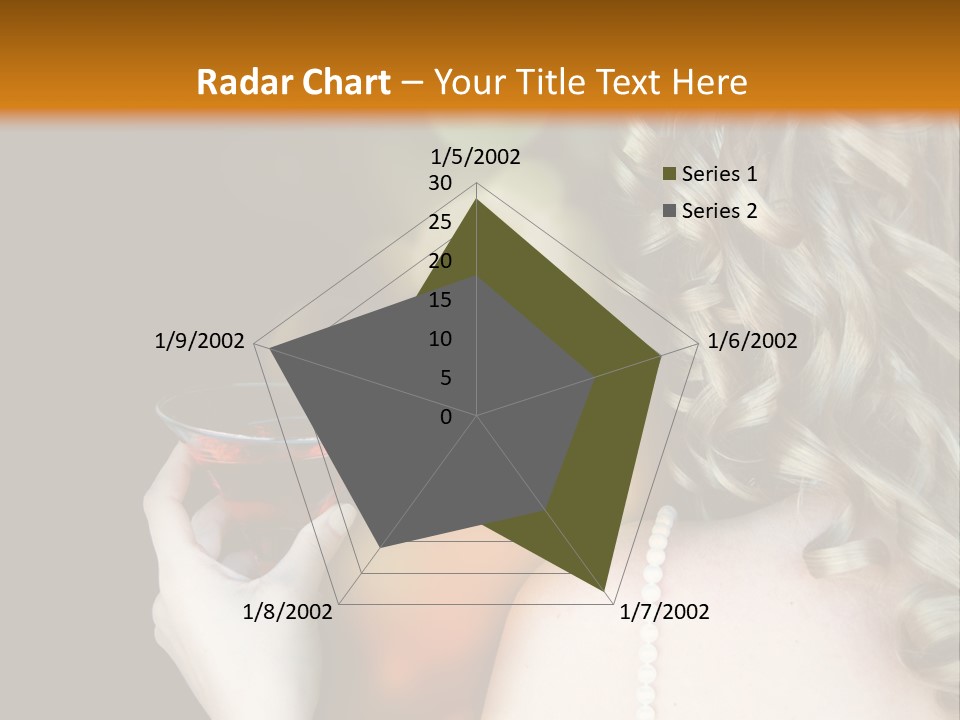 Radar Chart – Your Title Text Here

1/5/2002
30
25
20
15
10
5
0
1/6/2002
1/7/2002
1/8/2002
1/9/2002

Series 1
Series 2